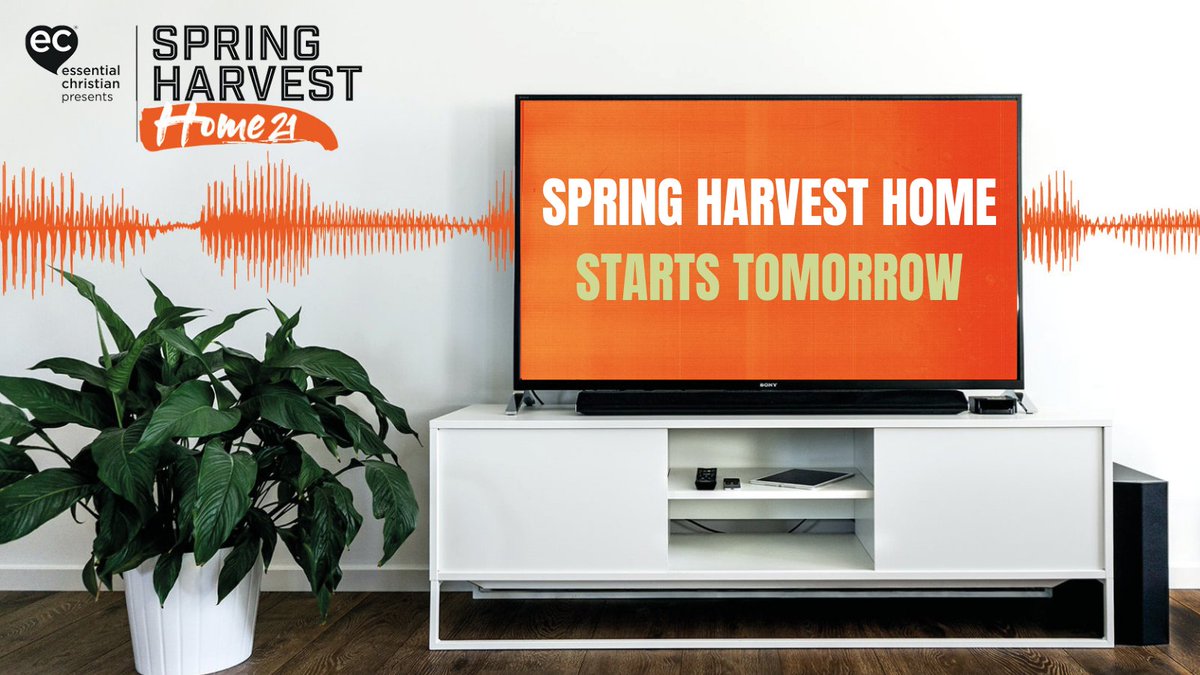 ec essential christian presents

SPRING HARVEST Home 21

SPRING HARVEST HOME
STARTS TOMORROW

SONY